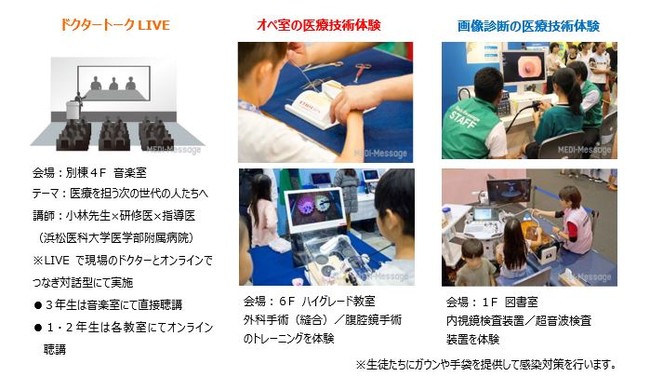 ドクタートーク LIVE

MEDI-Message

会場：別棟４Ｆ 音楽室
テーマ：医療を担う次の世代の人たちへ
講師：小林先生×研修医×指導医
（浜松医科大学医学部附属病院）
※LIVE で現場のドクターとオンラインでつなぎ対話型にて実施
● ３年生は音楽室にて直接聴講
● １・２年生は各教室にてオンライン聴講

オペ室の医療技術体験

MEDI-Message

MEDI-Message

会場：６Ｆ ハイグレード教室
外科手術（縫合）／腹腔鏡手術のトレーニングを体験

画像診断の医療技術体験

STAFF

MEDI-Message

MEDI-Message

会場：１Ｆ 図書室
内視鏡検査装置／超音波検査装置を体験

※生徒たちにガウンや手袋を提供して感染対策を行います。